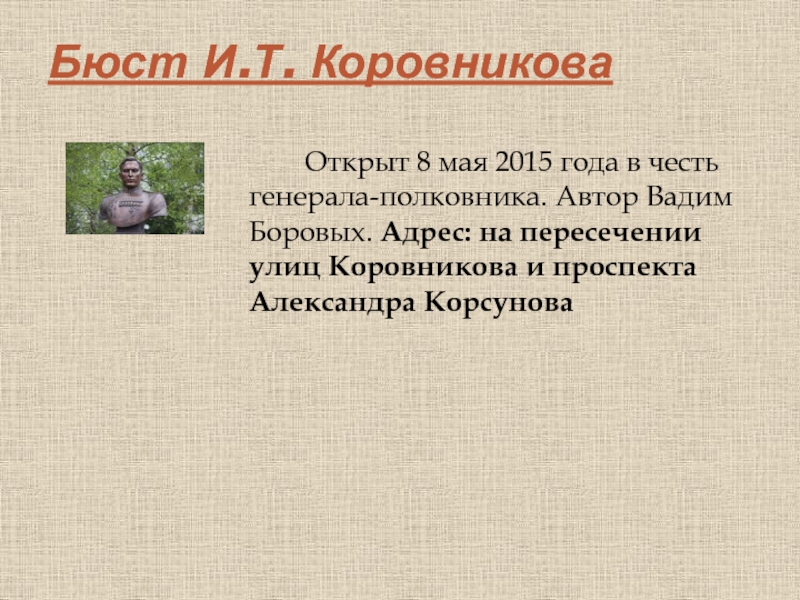 Бюст И.Т. Коровникова

Открыт 8 мая 2015 года в честь генерала-полковника. Автор Вадим Боровых. Адрес: на пересечении улиц Коровникова и проспекта Александра Корсунова